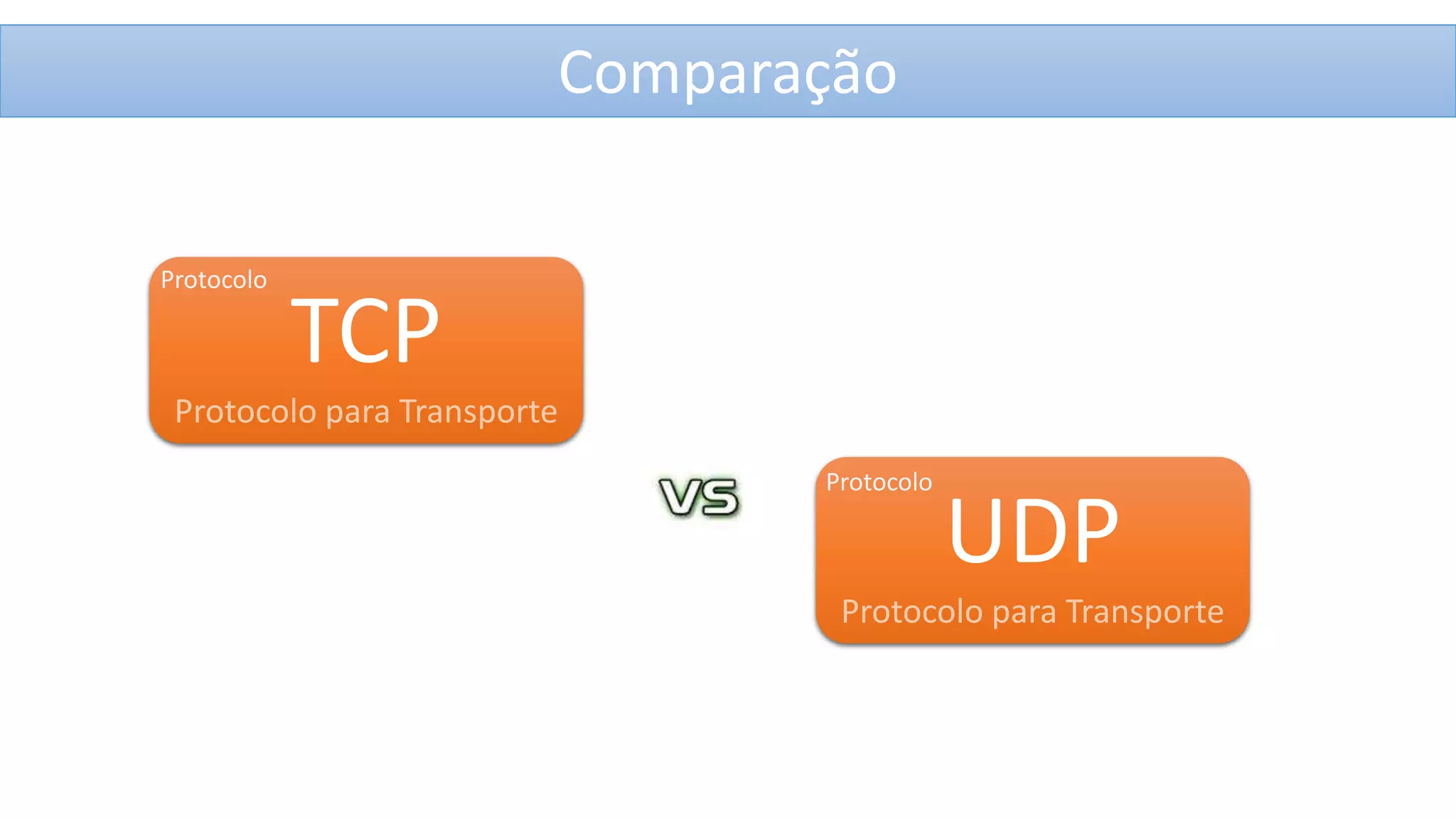 Comparação

Protocolo
TCP
Protocolo para Transporte

VS

Protocolo
UDP
Protocolo para Transporte